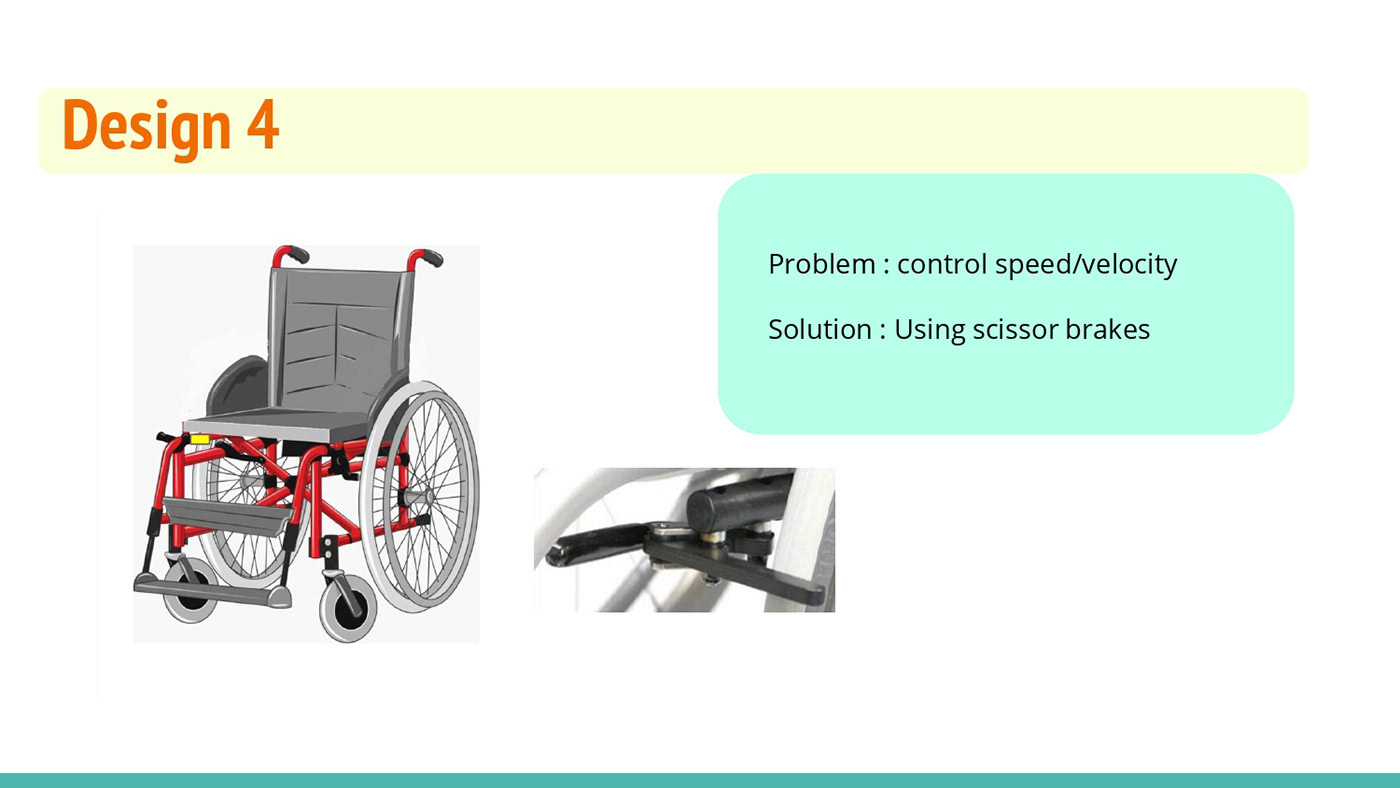 Design 4

Problem : control speed/velocity

Solution : Using scissor brakes